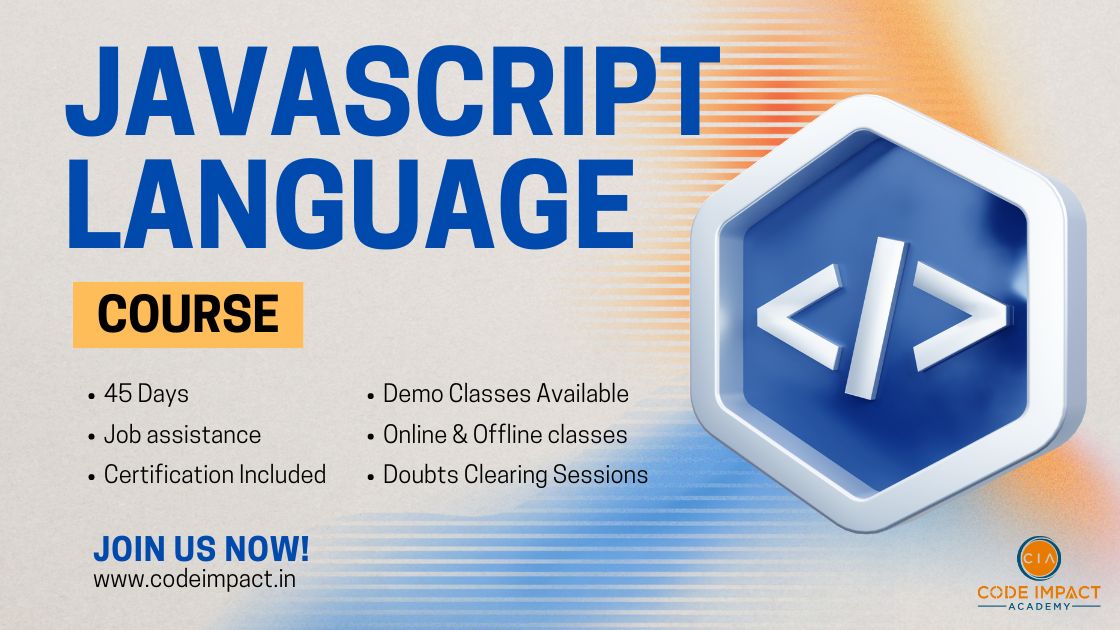 JAVASCRIPT LANGUAGE

COURSE

• 45 Days
• Job assistance
• Certification Included

• Demo Classes Available
• Online & Offline classes
• Doubts Clearing Sessions

</>

JOIN US NOW!
www.codeimpact.in

CIA
CODE IMPACT
ACADEMY